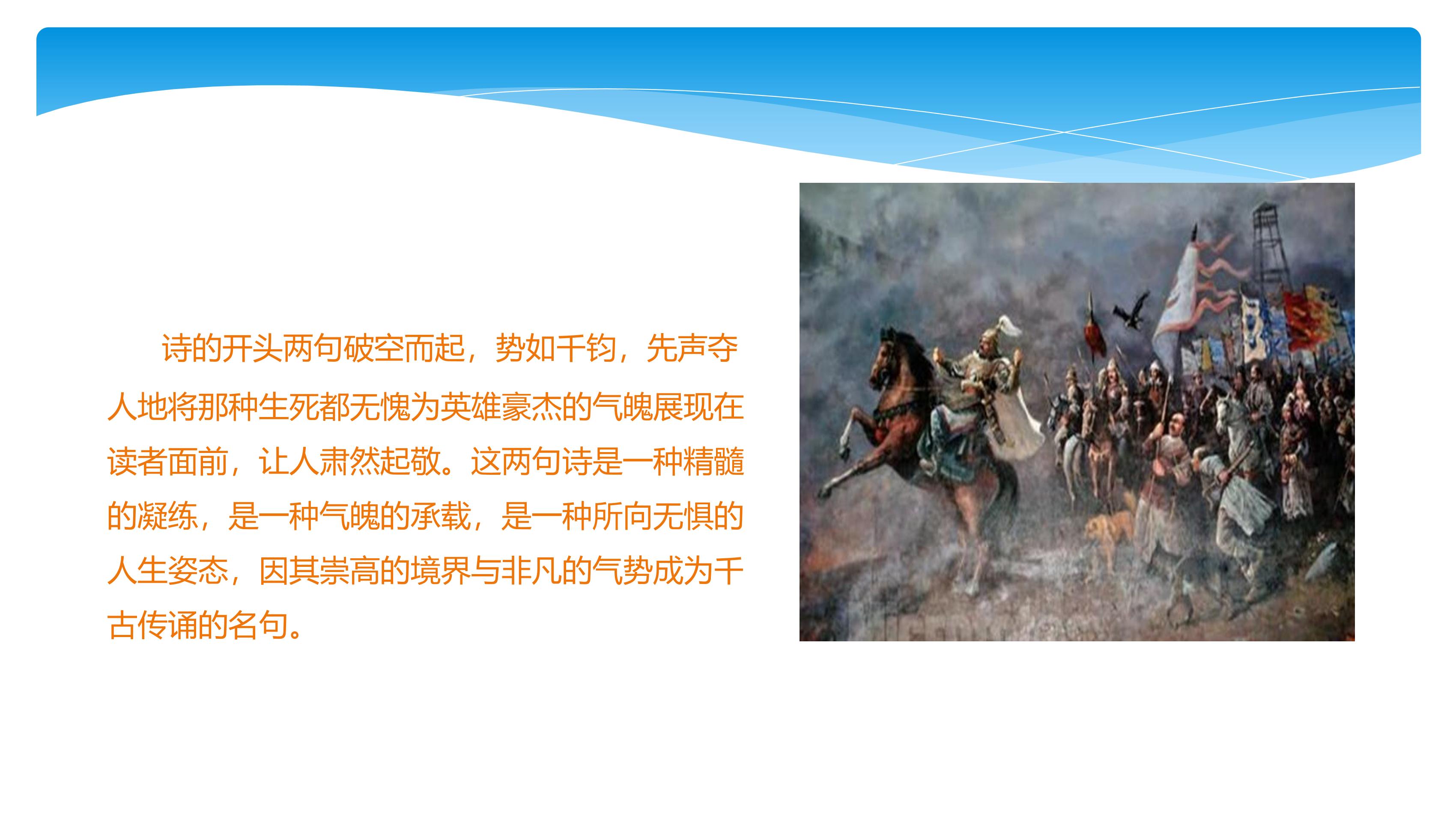 诗的开头两句破空而起，势如千钧，先声夺人地将那种生死都无愧为英雄豪杰的气魄展现在读者面前，让人肃然起敬。这两句诗是一种精髓的凝练，是一种气魄的承载，是一种所向无惧的人生姿态，因其崇高的境界与非凡的气势成为千古传诵的名句。